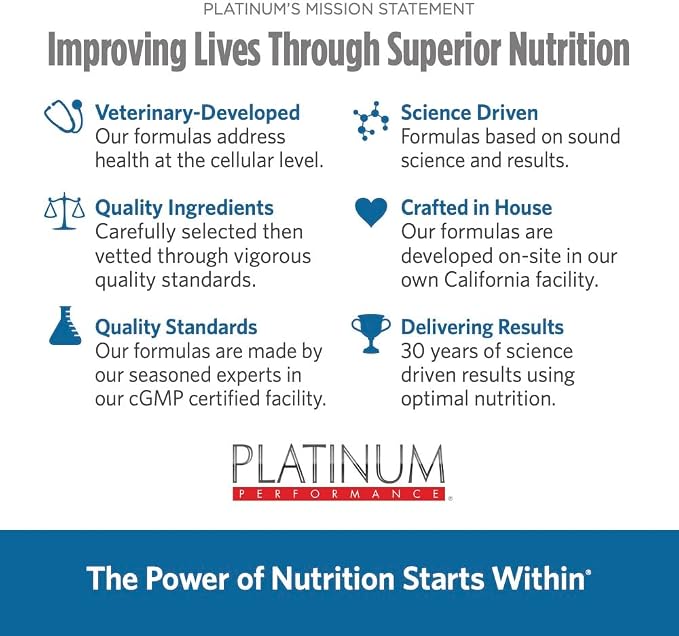 PLATINUM'S MISSION STATEMENT

Improving Lives Through Superior Nutrition

Veterinary-Developed
Our formulas address health at the cellular level.

Quality Ingredients
Carefully selected then vetted through vigorous quality standards.

Quality Standards
Our formulas are made by our seasoned experts in our cGMP certified facility.

Science Driven
Formulas based on sound science and results.

Crafted in House
Our formulas are developed on-site in our own California facility.

Delivering Results
30 years of science driven results using optimal nutrition.

PLATINUM
PERFORMANCE®

The Power of Nutrition Starts Within®